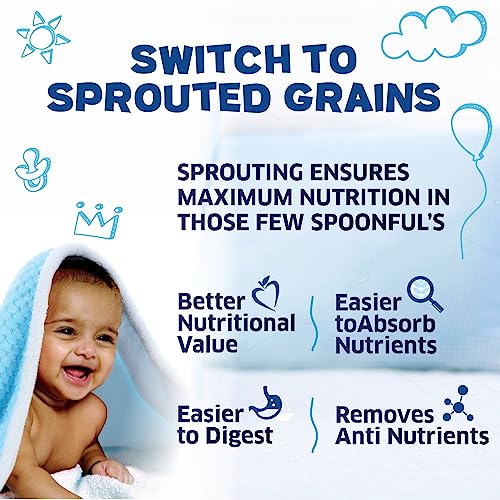 SWITCH TO SPROUTED GRAINS

SPROUTING ENSURES MAXIMUM NUTRITION IN THOSE FEW SPOONFUL'S

Better Nutritional Value

Easier toAbsorb Nutrients

Easier to Digest

Removes Anti Nutrients